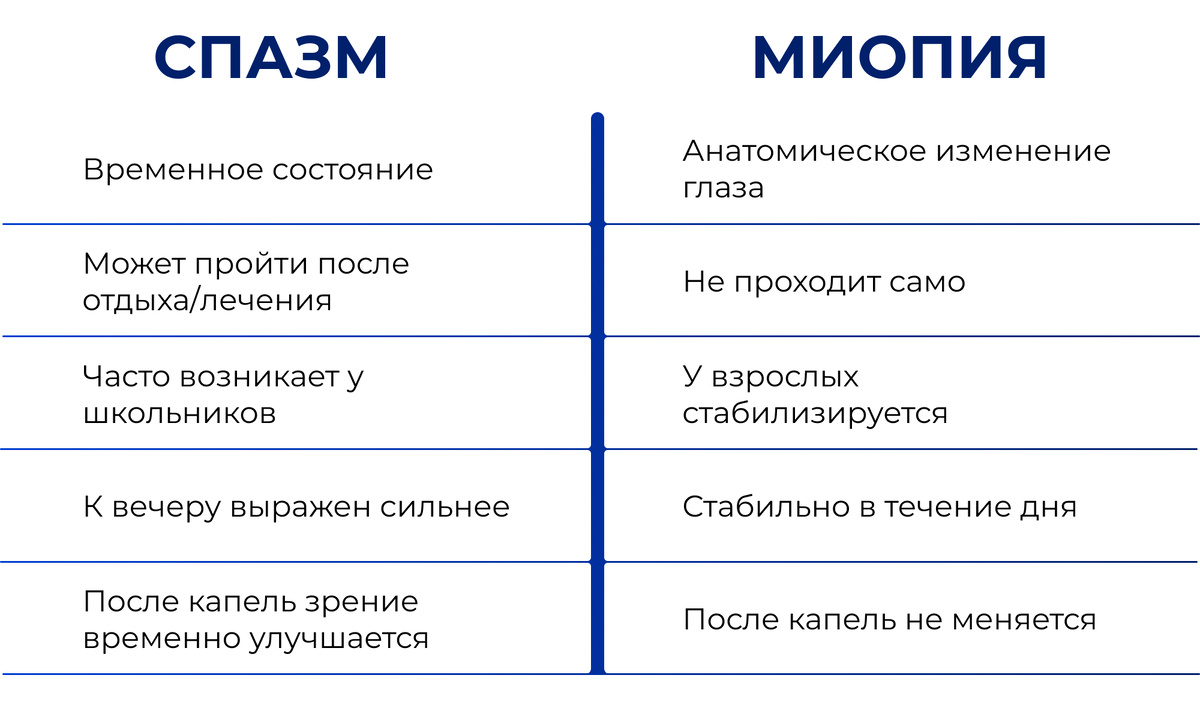 | СПАЗМ | МИОПИЯ |
|---|---|
| Временное состояние | Анатомическое изменение глаза |
| Может пройти после отдыха/лечения | Не проходит само |
| Часто возникает у школьников | У взрослых стабилизируется |
| К вечеру выражен сильнее | Стабильно в течение дня |
| После капель зрение временно улучшается | После капель не меняется |